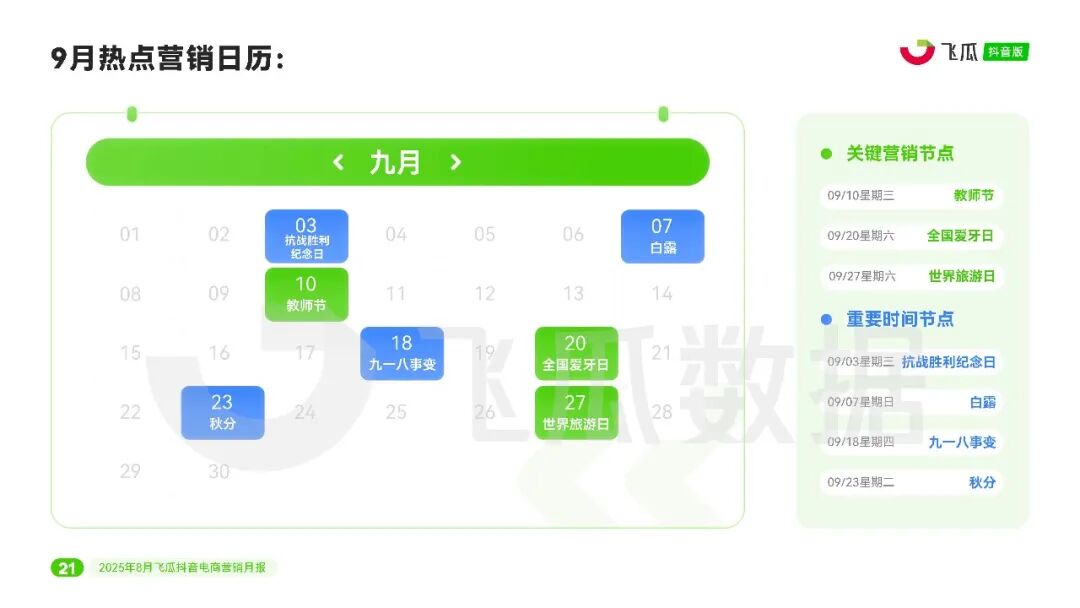 9月热点营销日历:

飞瓜 抖音版

‹ 九月 ›

01 02 03 抗战胜利纪念日 04 05 06 07 白露

08 09 10 教师节 11 12 13 14

15 16 17 18 九一八事变 19 20 全国爱牙日 21

22 23 秋分 24 25 26 27 世界旅游日 28

29 30

飞瓜数据

关键营销节点

09/10星期三 教师节

09/20星期六 全国爱牙日

09/27星期六 世界旅游日

重要时间节点

09/03星期三 抗战胜利纪念日

09/07星期日 白露

09/18星期四 九一八事变

09/23星期二 秋分

21 2025年8月飞瓜抖音电商营销月报